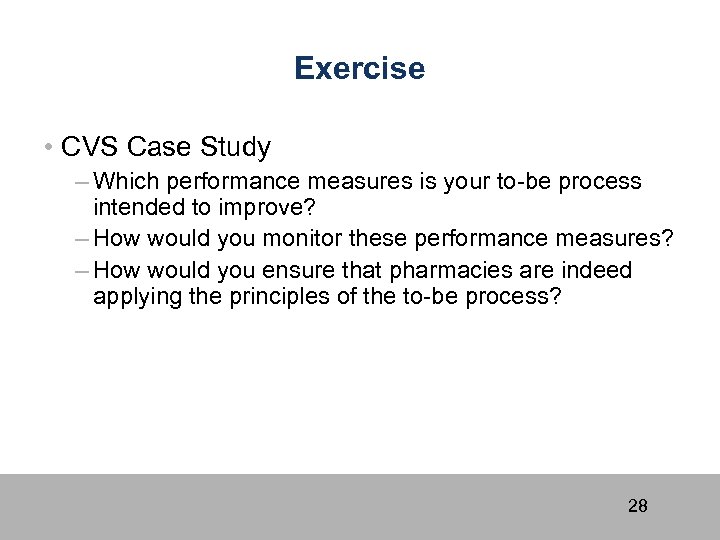 Exercise

• CVS Case Study
– Which performance measures is your to-be process intended to improve?
– How would you monitor these performance measures?
– How would you ensure that pharmacies are indeed applying the principles of the to-be process?

28